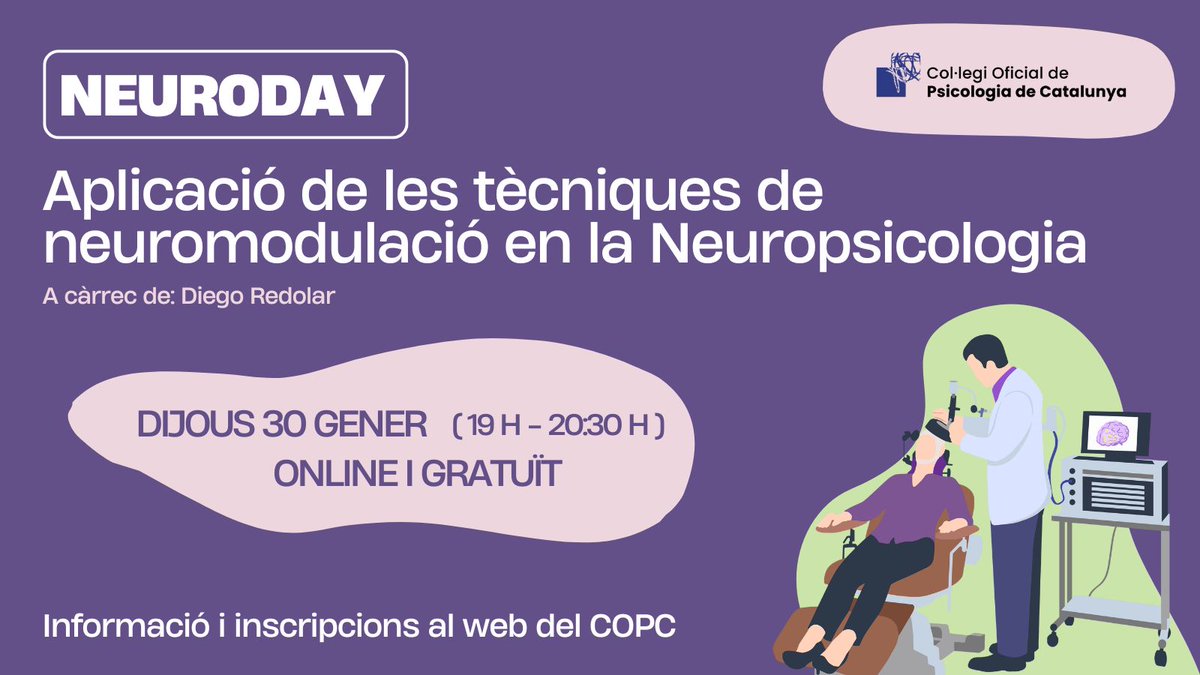 NEURODAY

Col·legi Oficial de Psicologia de Catalunya

Aplicació de les tècniques de neuromodulació en la Neuropsicologia

A càrrec de: Diego Redolar

DIJOUS 30 GENER ( 19 H - 20:30 H )
ONLINE I GRATUÏT

Informació i inscripcions al web del COPC